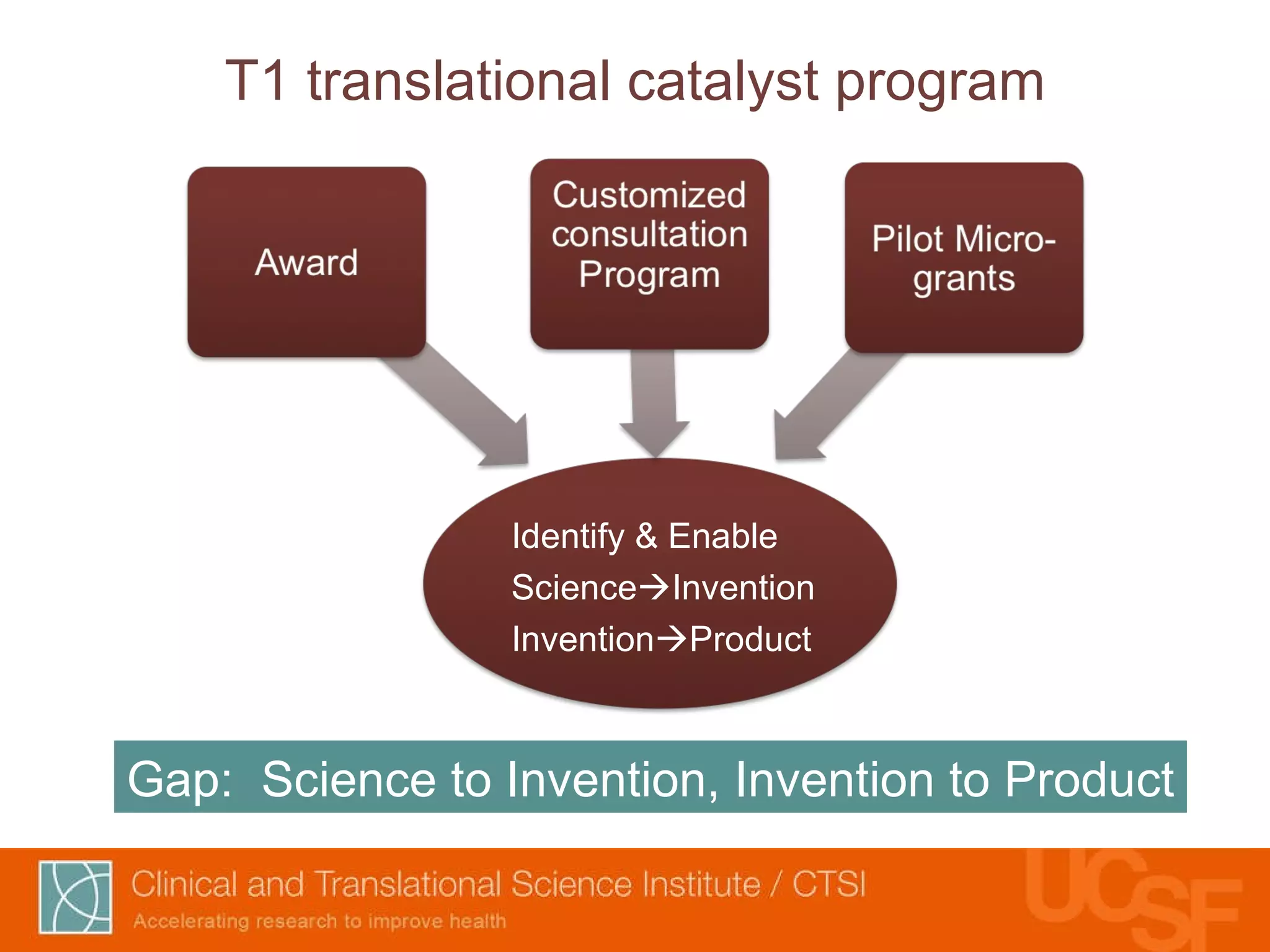 T1 translational catalyst program

Award

Customized consultation Program

Pilot Micro-grants

Identify & Enable
Science→Invention
Invention→Product

Gap: Science to Invention, Invention to Product

Clinical and Translational Science Institute / CTSI
Accelerating research to improve health

UCSF